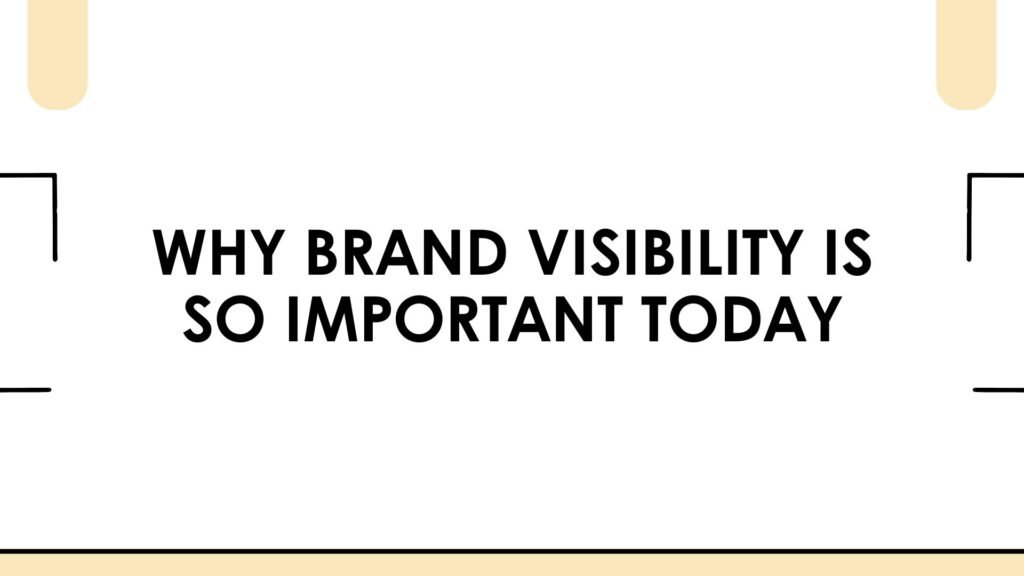 WHY BRAND VISIBILITY IS SO IMPORTANT TODAY